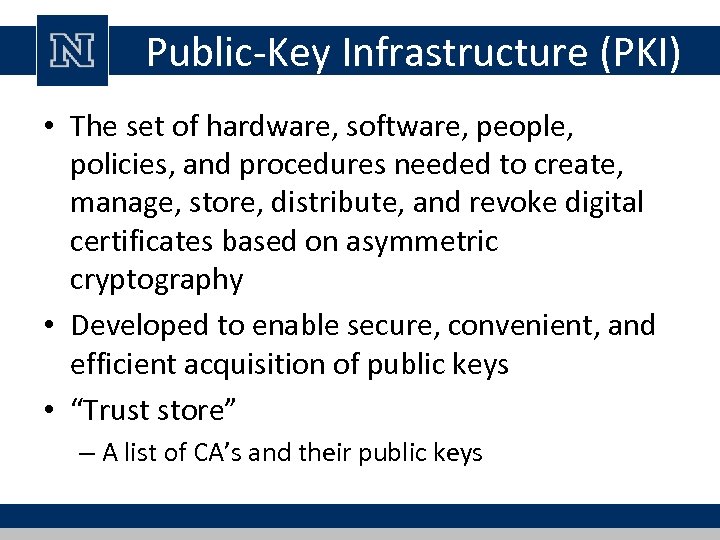 N

Public-Key Infrastructure (PKI)

• The set of hardware, software, people, policies, and procedures needed to create, manage, store, distribute, and revoke digital certificates based on asymmetric cryptography

• Developed to enable secure, convenient, and efficient acquisition of public keys

• “Trust store”
– A list of CA’s and their public keys